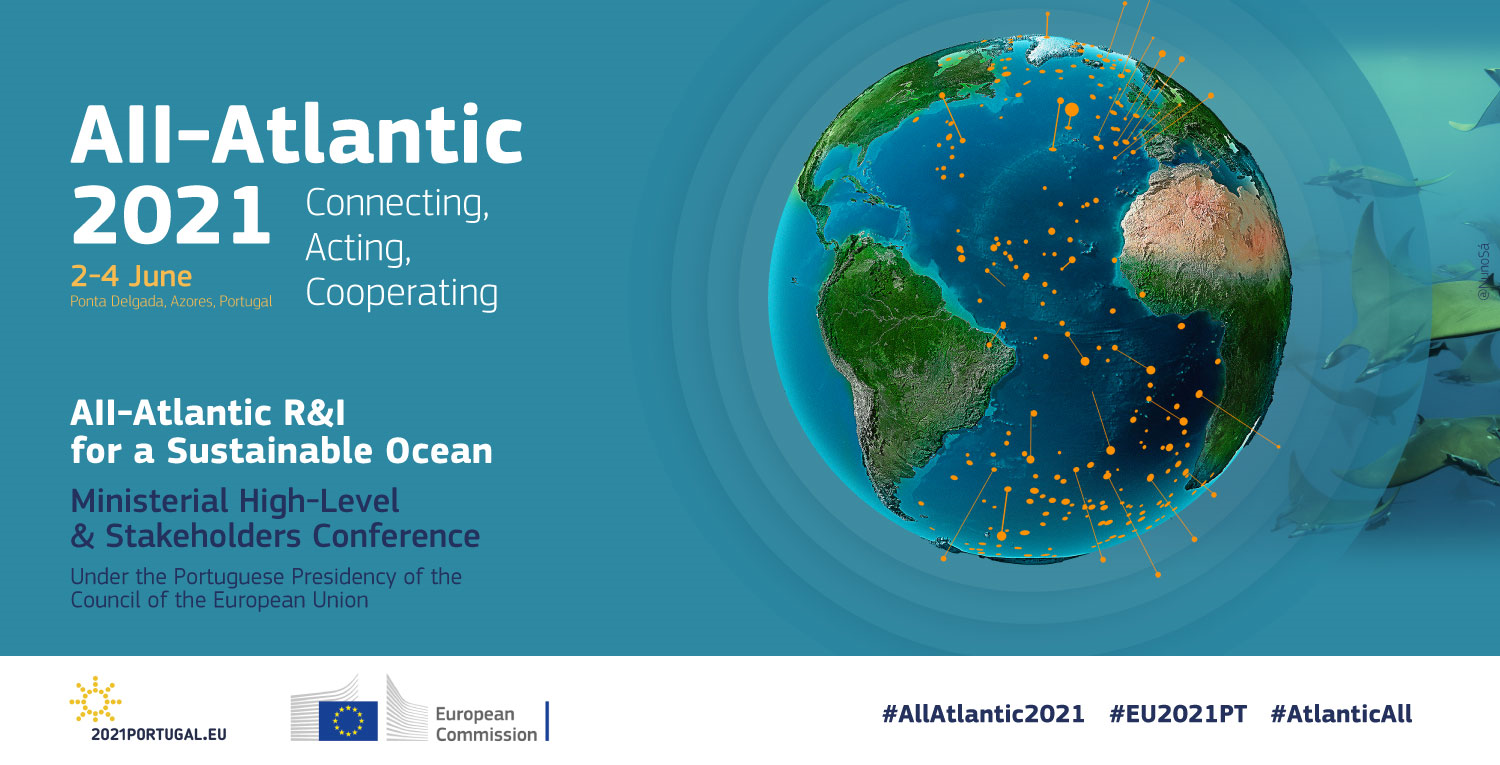 All-Atlantic 2021

2-4 June
Ponta Delgada, Azores, Portugal

Connecting, Acting, Cooperating

All-Atlantic R&I for a Sustainable Ocean

Ministerial High-Level & Stakeholders Conference

Under the Portuguese Presidency of the Council of the European Union

@NunoSá

2021PORTUGAL.EU

European Commission

#AllAtlantic2021 #EU2021PT #AtlanticAll